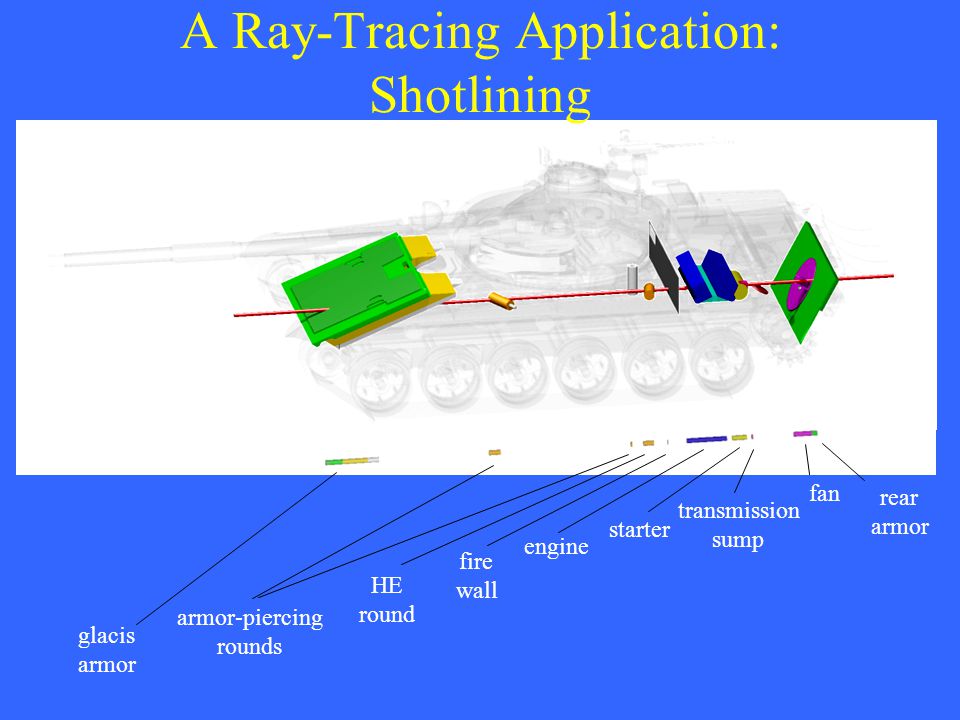 A Ray-Tracing Application: Shotlining

glacis armor

armor-piercing rounds

HE round

fire wall

engine

starter

transmission

sump

fan

rear armor